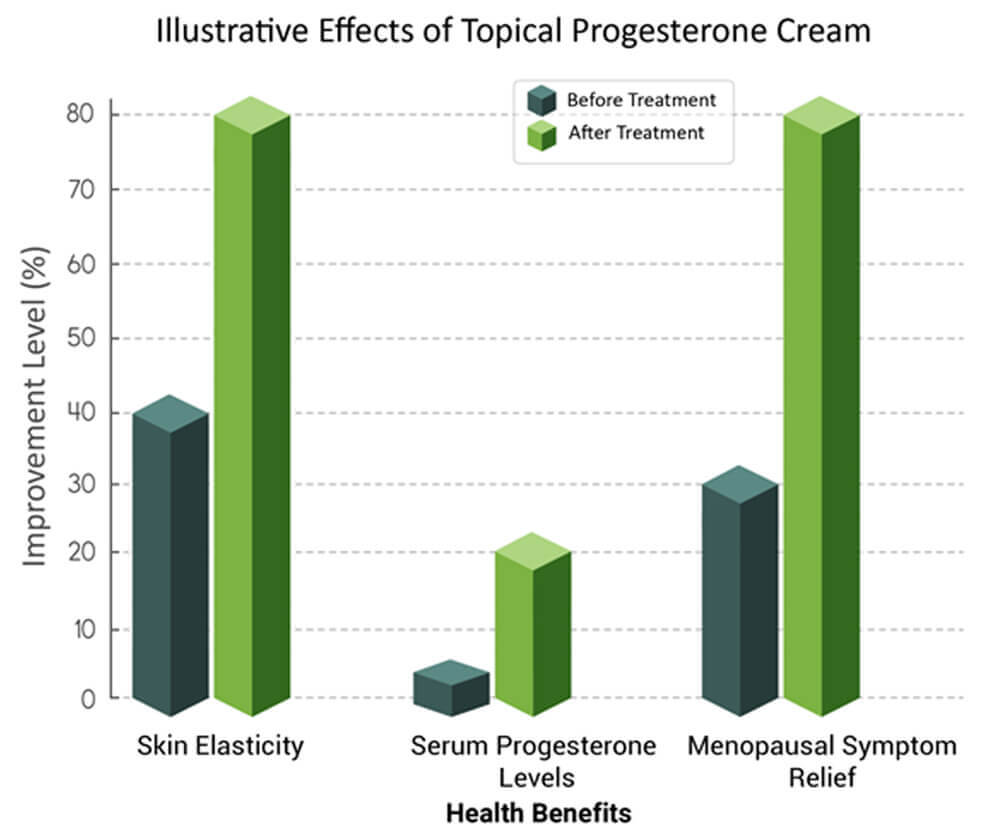 Illustrative Effects of Topical Progesterone Cream

Before Treatment
After Treatment

Improvement Level (%)

80
70
60
50
40
30
20
10
0

Skin Elasticity

Serum Progesterone Levels

Menopausal Symptom Relief

Health Benefits